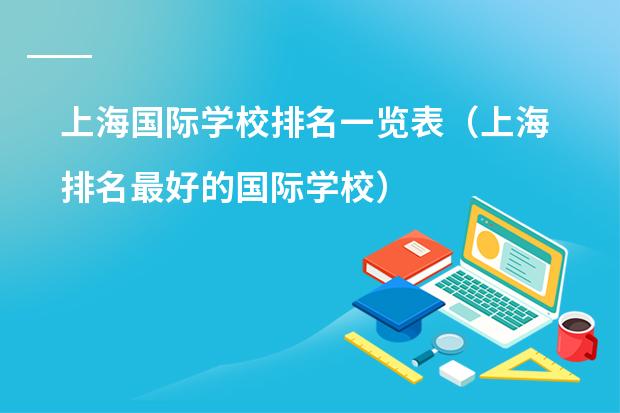 上海国际学校排名一览表（上海排名最好的国际学校）